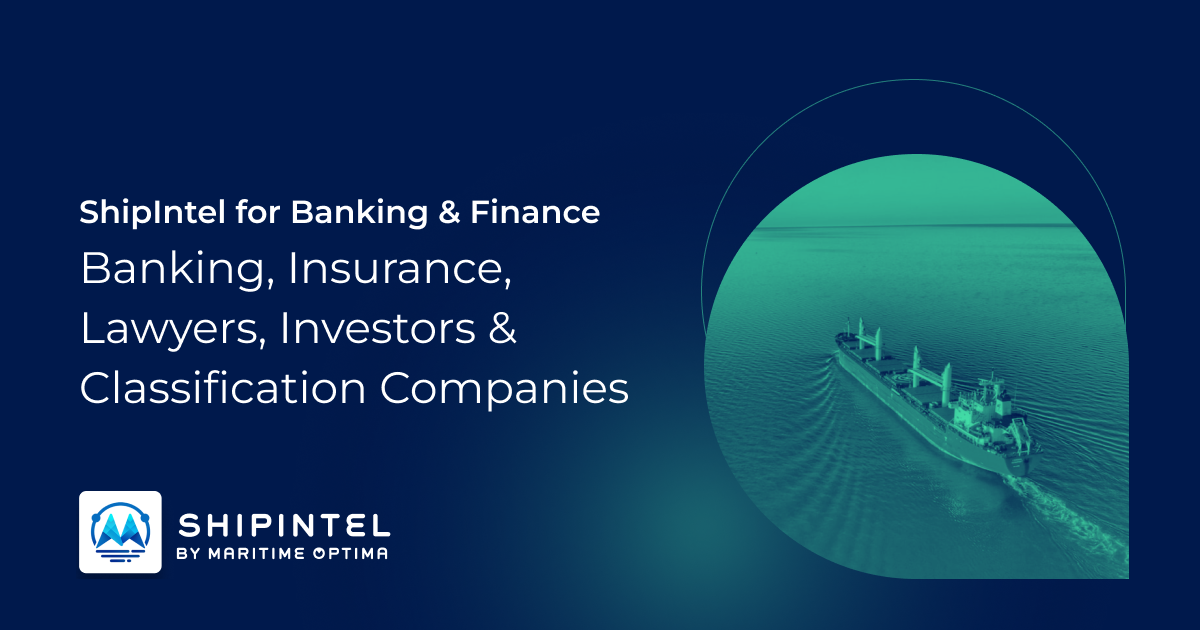 ShipIntel for Banking & Finance

Banking, Insurance, Lawyers, Investors & Classification Companies

SHIPINTEL
BY MARITIME OPTIMA